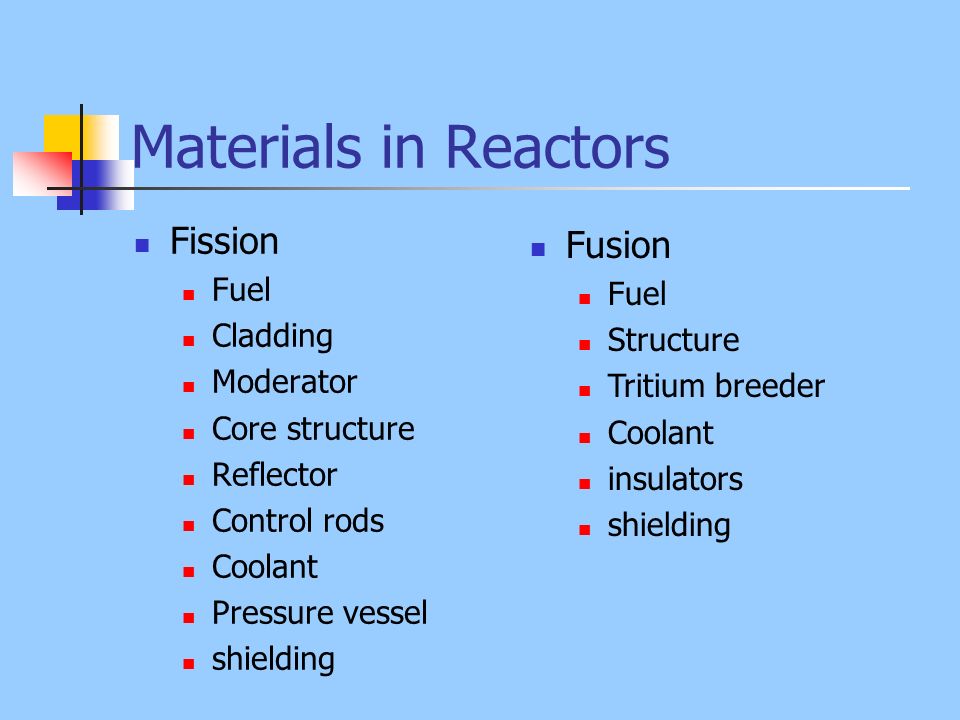 Materials in Reactors

- Fission
  - Fuel
  - Cladding
  - Moderator
  - Core structure
  - Reflector
  - Control rods
  - Coolant
  - Pressure vessel
  - shielding

- Fusion
  - Fuel
  - Structure
  - Tritium breeder
  - Coolant
  - insulators
  - shielding